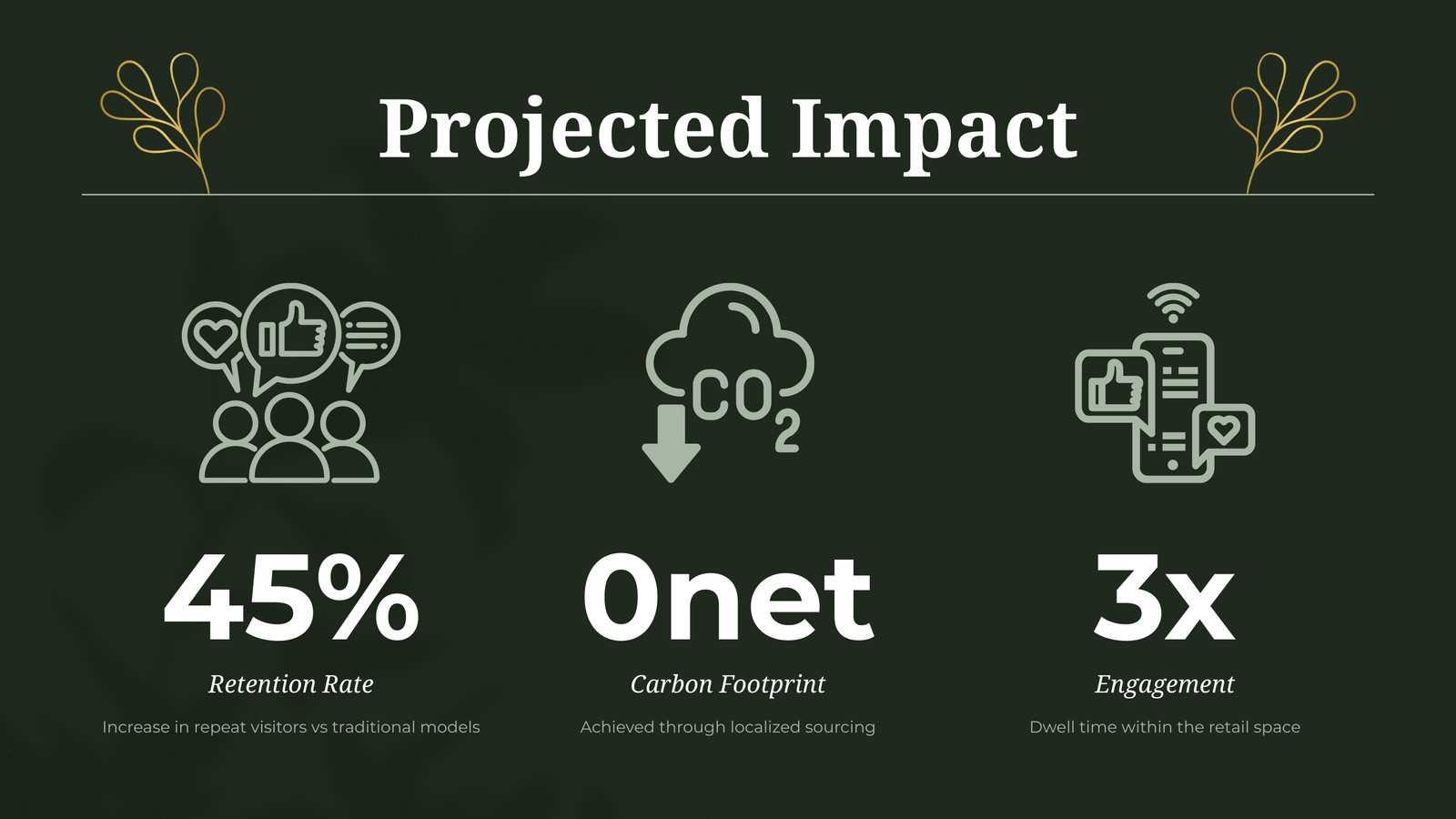 Projected Impact

$CO_2$

45%

Retention Rate

Increase in repeat visitors vs traditional models

0net

Carbon Footprint

Achieved through localized sourcing

3x

Engagement

Dwell time within the retail space